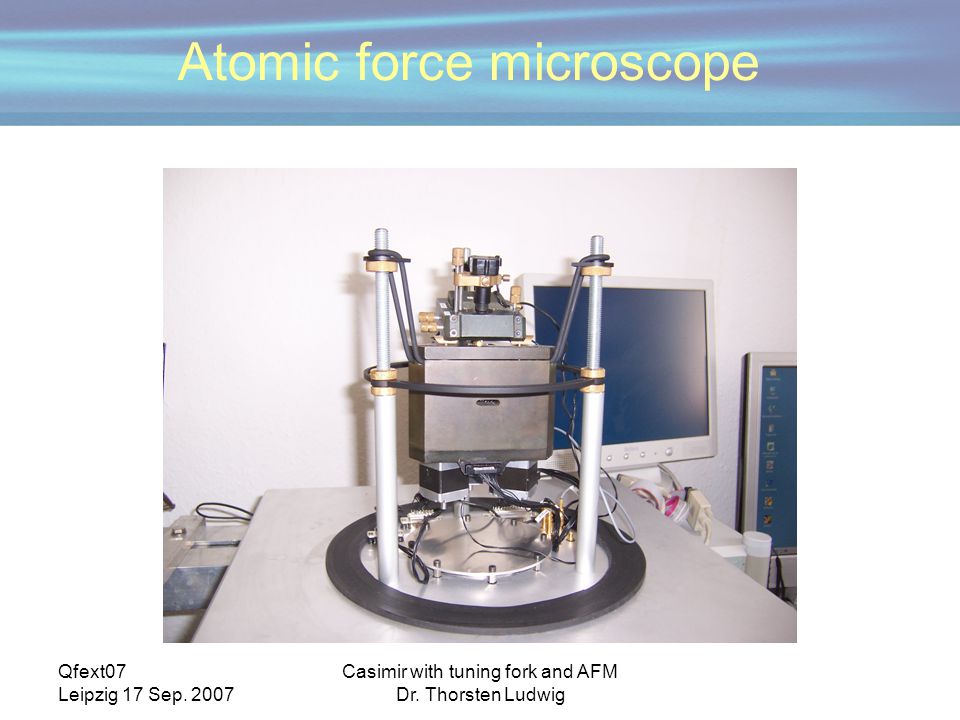 Atomic force microscope

Qfext07
Leipzig 17 Sep. 2007

Casimir with tuning fork and AFM
Dr. Thorsten Ludwig